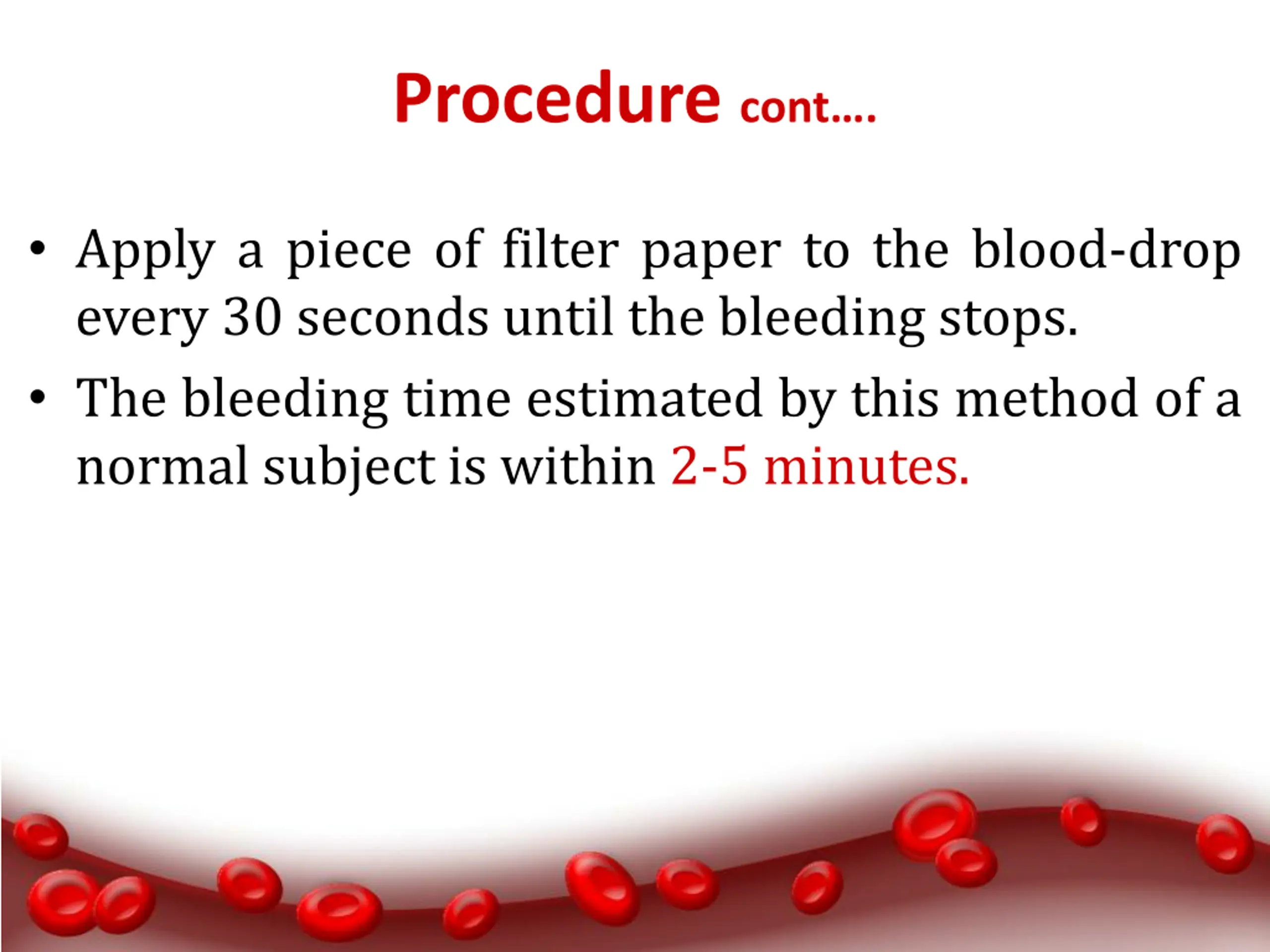 Procedure cont….

• Apply a piece of filter paper to the blood-drop every 30 seconds until the bleeding stops.

• The bleeding time estimated by this method of a normal subject is within 2-5 minutes.